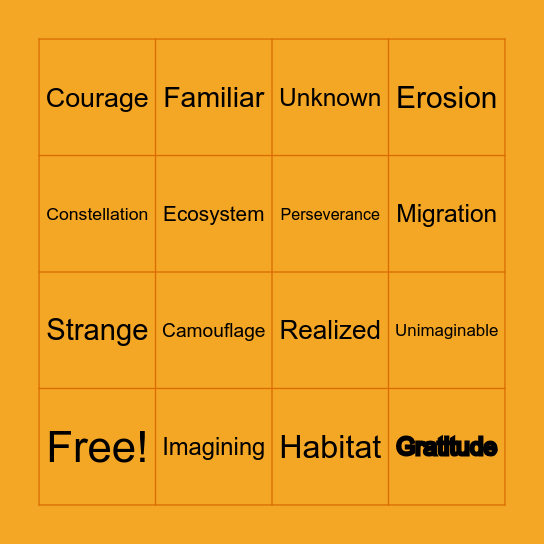 | Courage | Familiar | Unknown | Erosion |
|---|---|---|---|
| Constellation | Ecosystem | Perseverance | Migration |
| Strange | Camouflage | Realized | Unimaginable |
| Free! | Imagining | Habitat | Gratitude |